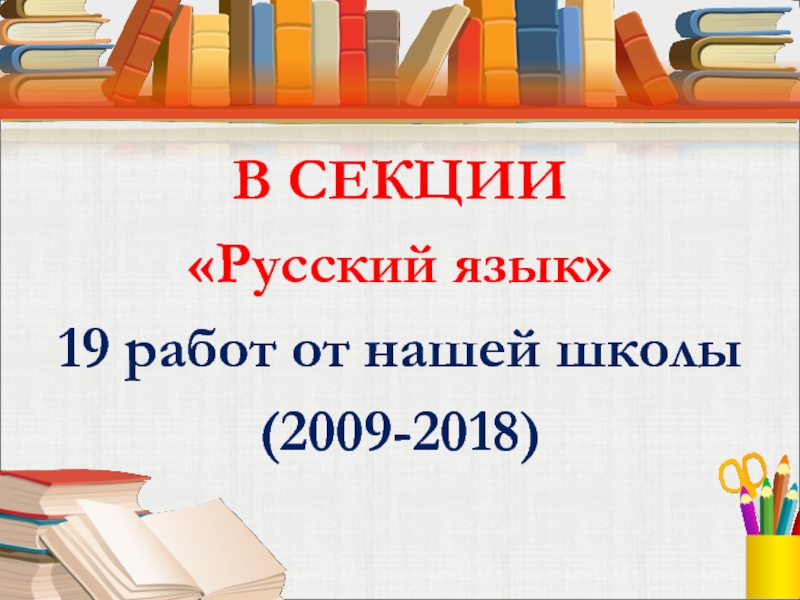 В СЕКЦИИ
«Русский язык»
19 работ от нашей школы
(2009-2018)